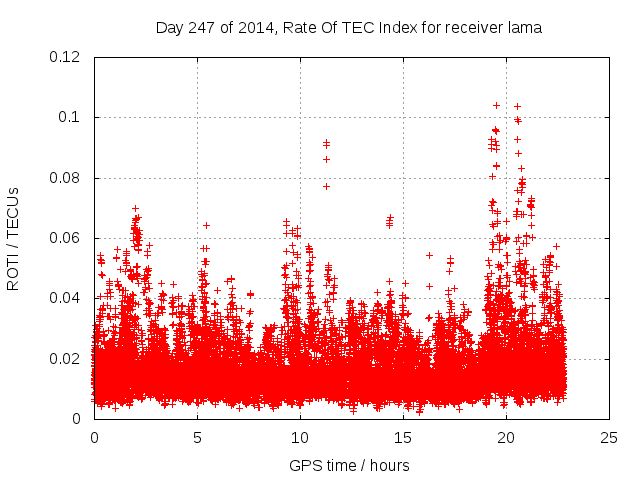 Day 247 of 2014, Rate Of TEC Index for receiver lama

ROTI / TECUs

0.12
0.1
0.08
0.06
0.04
0.02
0

0
5
10
15
20
25

GPS time / hours